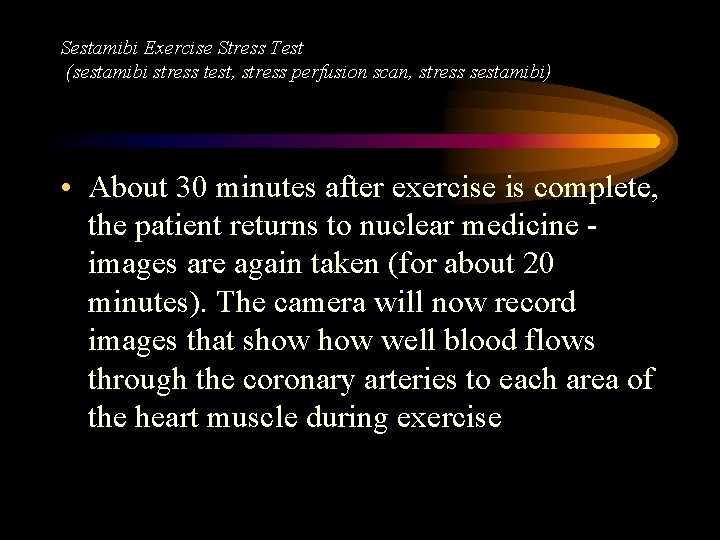 Sestamibi Exercise Stress Test
(sestamibi stress test, stress perfusion scan, stress sestamibi)

• About 30 minutes after exercise is complete, the patient returns to nuclear medicine - images are again taken (for about 20 minutes). The camera will now record images that show how well blood flows through the coronary arteries to each area of the heart muscle during exercise